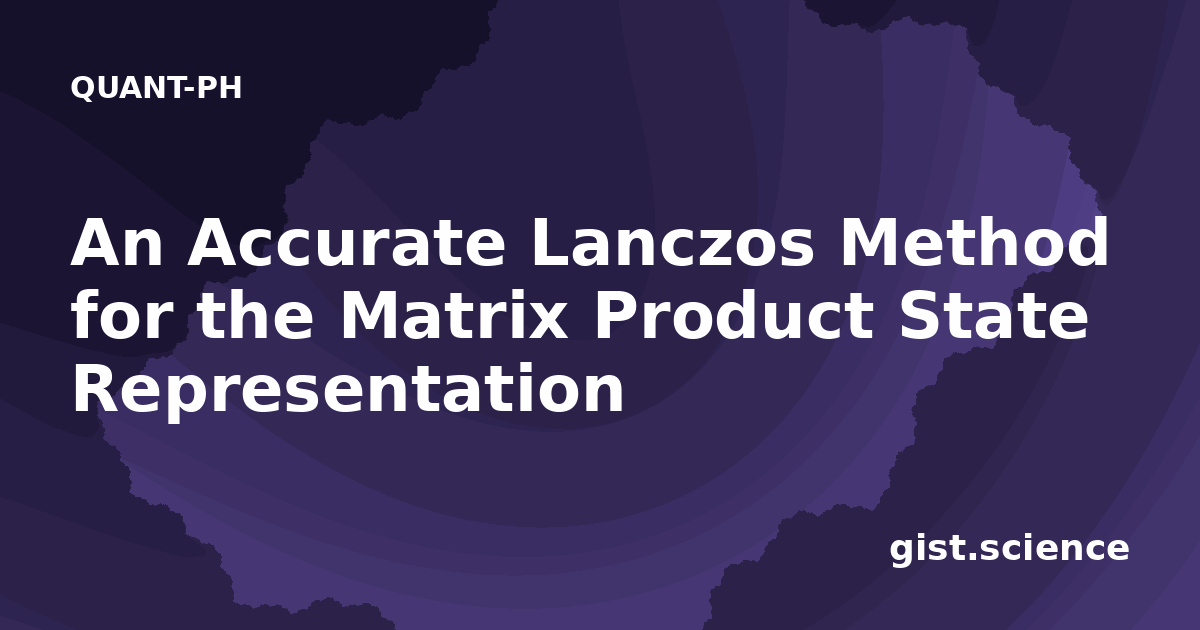 QUANT-PH

An Accurate Lanczos Method for the Matrix Product State Representation

gist.science